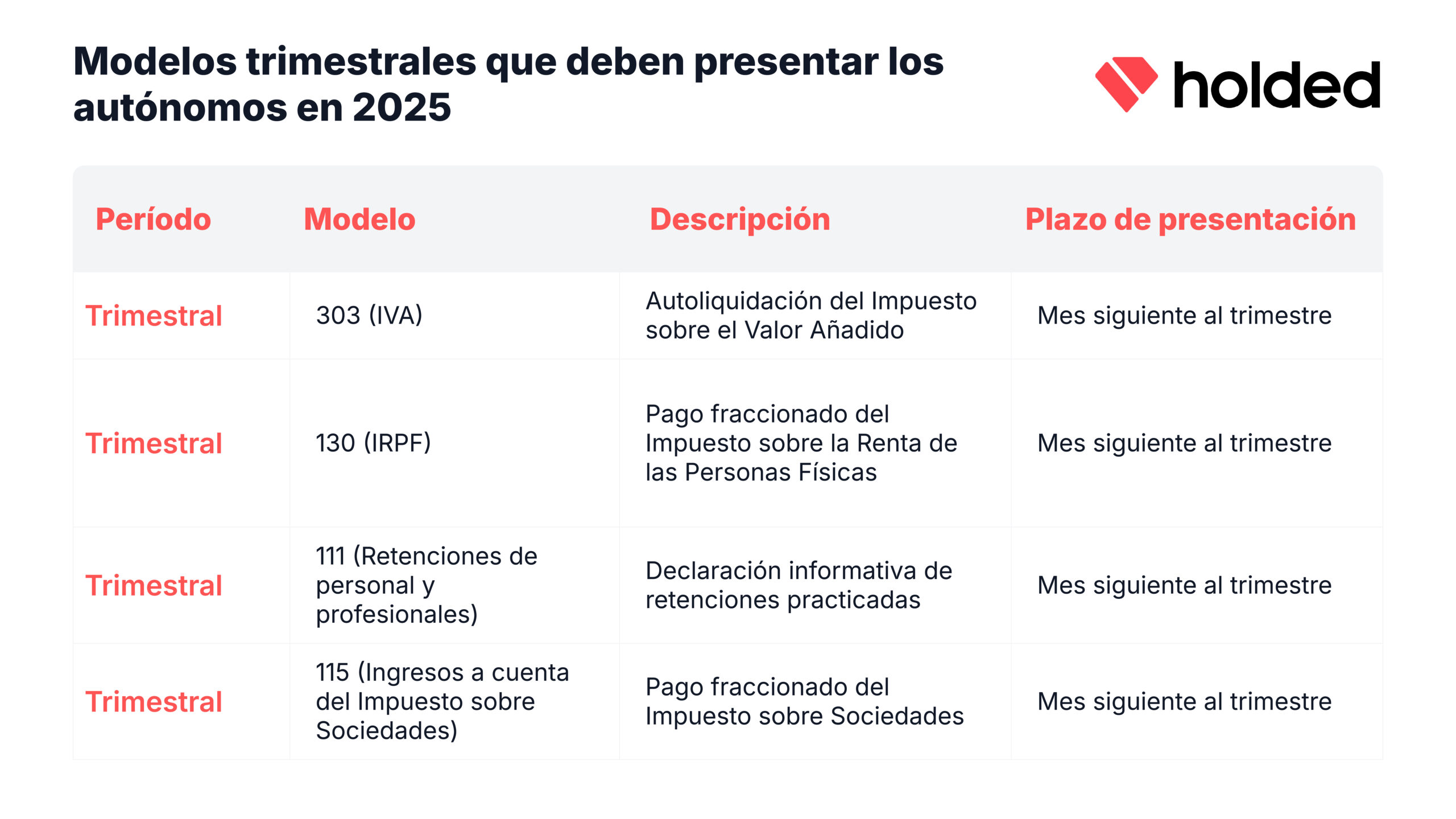 Modelos trimestrales que deben presentar los autónomos en 2025

holded

| Período | Modelo | Descripción | Plazo de presentación |
|---|---|---|---|
| Trimestral | 303 (IVA) | Autoliquidación del Impuesto sobre el Valor Añadido | Mes siguiente al trimestre |
| Trimestral | 130 (IRPF) | Pago fraccionado del Impuesto sobre la Renta de las Personas Físicas | Mes siguiente al trimestre |
| Trimestral | 111 (Retenciones de personal y profesionales) | Declaración informativa de retenciones practicadas | Mes siguiente al trimestre |
| Trimestral | 115 (Ingresos a cuenta del Impuesto sobre Sociedades) | Pago fraccionado del Impuesto sobre Sociedades | Mes siguiente al trimestre |